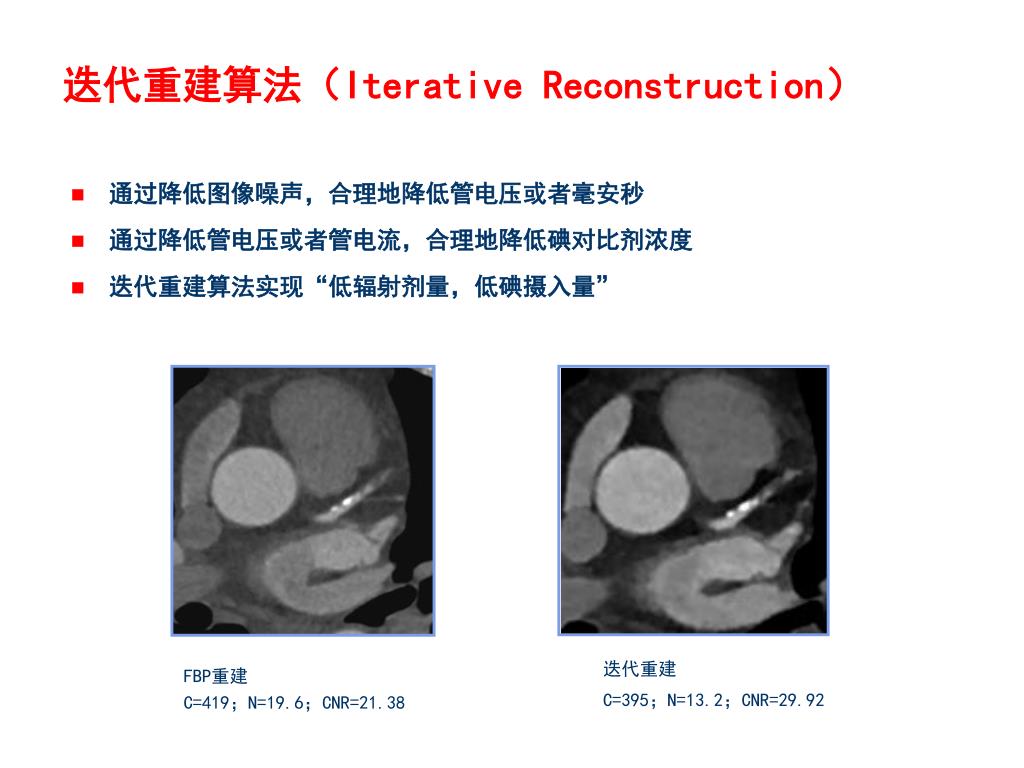 迭代重建算法（Iterative Reconstruction）

■ 通过降低图像噪声，合理地降低管电压或者毫安秒

■ 通过降低管电压或者管电流，合理地降低碘对比剂浓度

■ 迭代重建算法实现“低辐射剂量，低碘摄入量”

FBP重建
C=419；N=19.6；CNR=21.38

迭代重建
C=395；N=13.2；CNR=29.92